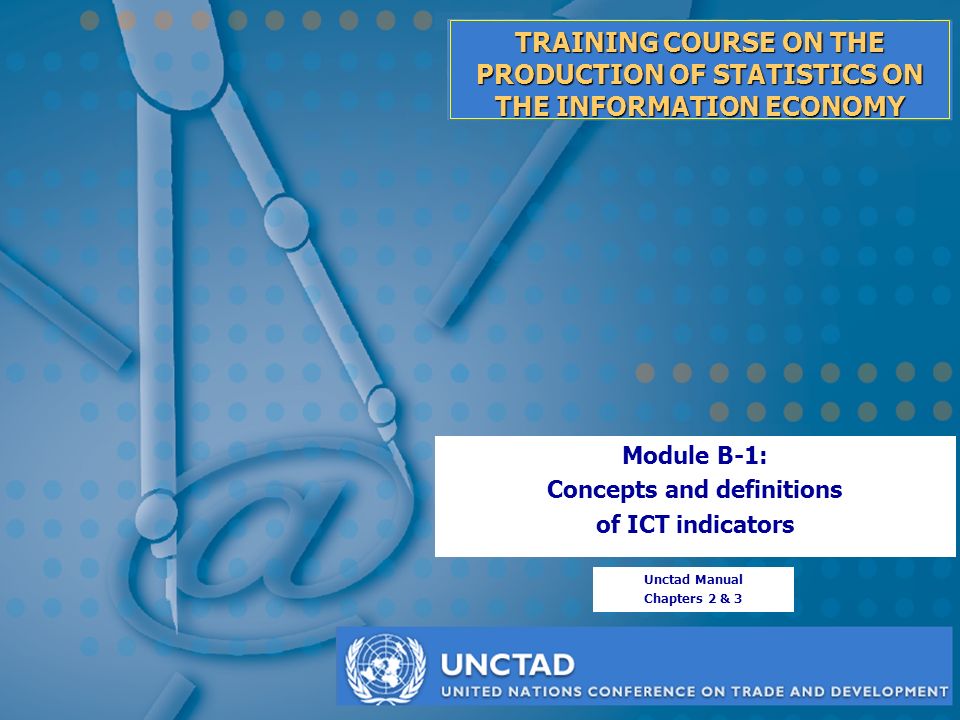 TRAINING COURSE ON THE PRODUCTION OF STATISTICS ON THE INFORMATION ECONOMY

Module B-1:
Concepts and definitions of ICT indicators

Unctad Manual
Chapters 2 & 3

UNCTAD
UNITED NATIONS CONFERENCE ON TRADE AND DEVELOPMENT